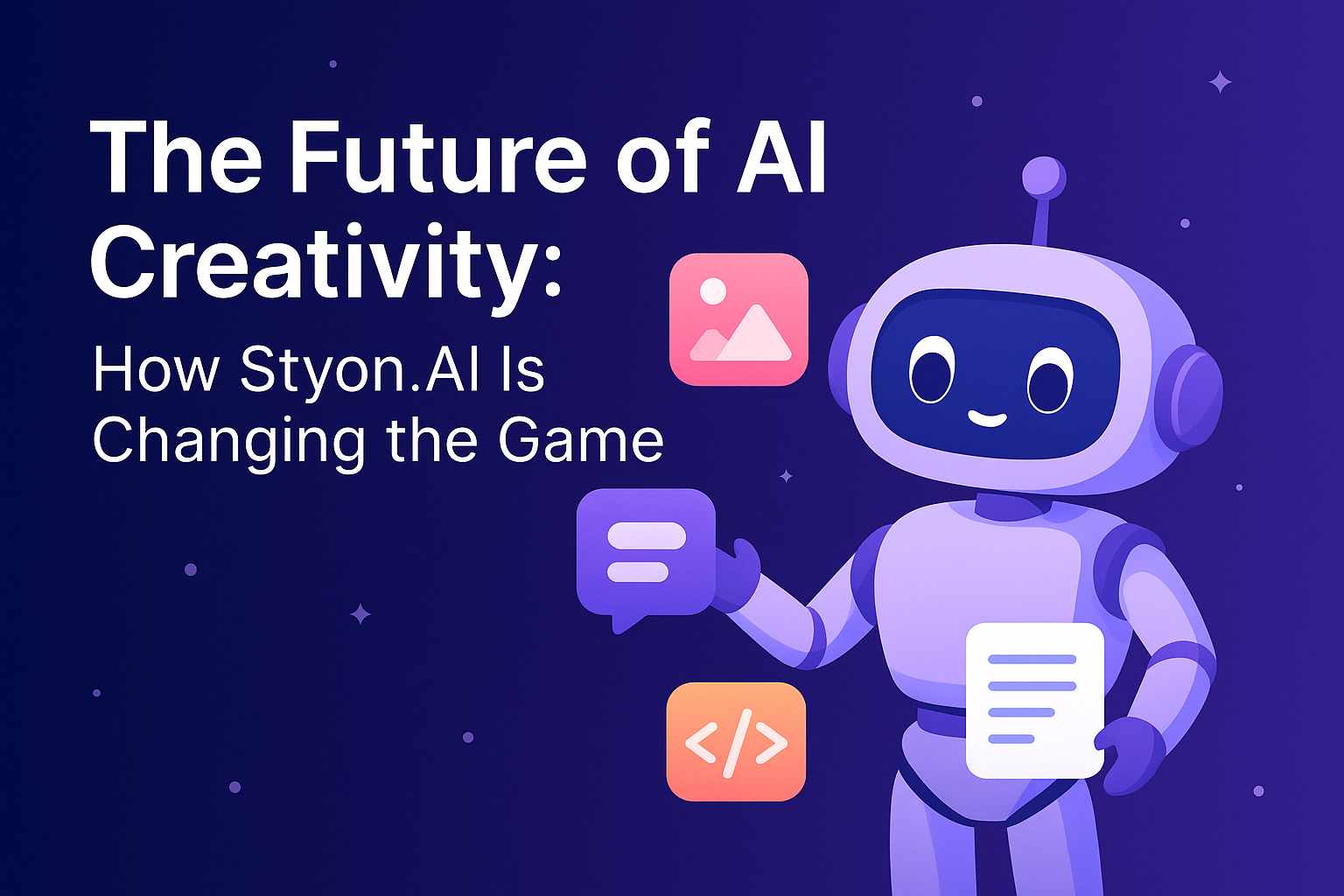 The Future of AI Creativity:

How Styon.AI Is Changing the Game

</>